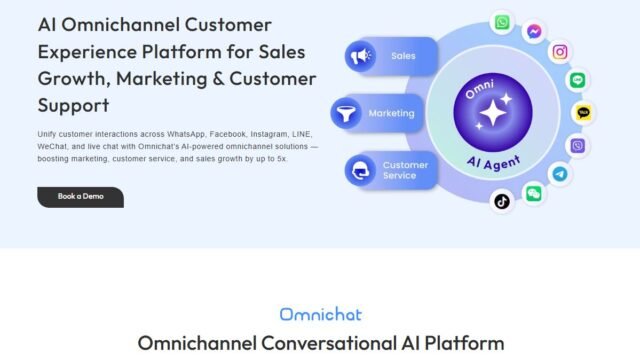 AI Omnichannel Customer Experience Platform for Sales Growth, Marketing & Customer Support

Unify customer interactions across WhatsApp, Facebook, Instagram, LINE, WeChat, and live chat with Omnichat's AI-powered omnichannel solutions — boosting marketing, customer service, and sales growth by up to 5x.

Book a Demo

Sales

Marketing

Customer Service

Omni

AI Agent

TALK

Omnichat

Omnichannel Conversational AI Platform